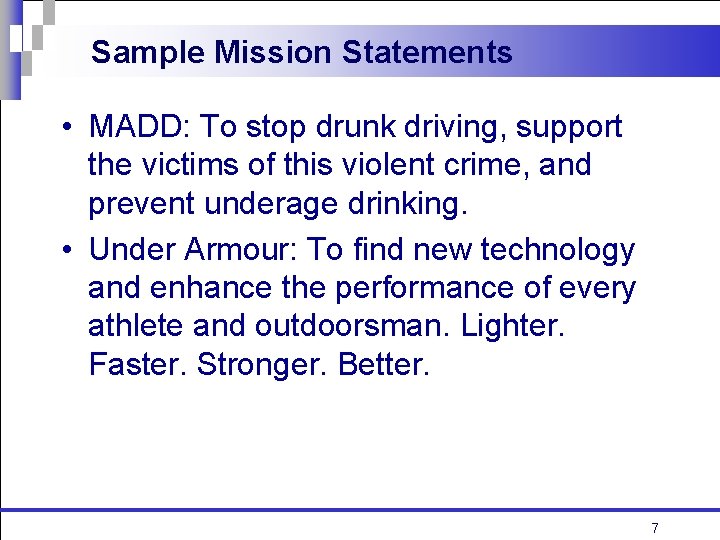 Sample Mission Statements

• MADD: To stop drunk driving, support the victims of this violent crime, and prevent underage drinking.

• Under Armour: To find new technology and enhance the performance of every athlete and outdoorsman. Lighter. Faster. Stronger. Better.

7